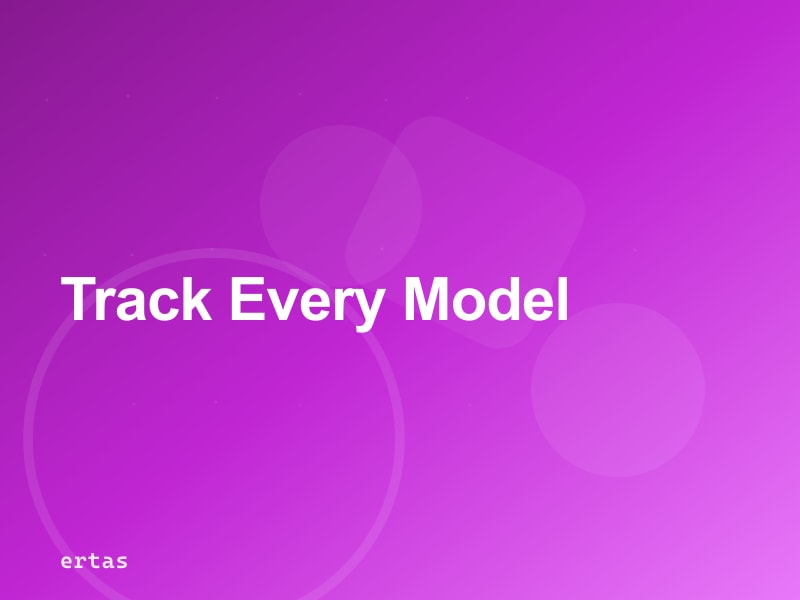 Track Every Model

ertas